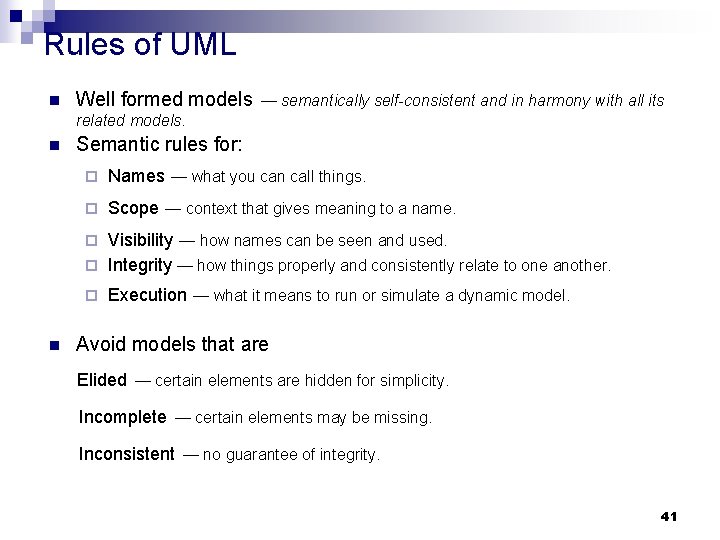 Rules of UML

Well formed models — semantically self-consistent and in harmony with all its related models.

Semantic rules for:

Names — what you can call things.

Scope — context that gives meaning to a name.

Visibility — how names can be seen and used.

Integrity — how things properly and consistently relate to one another.

Execution — what it means to run or simulate a dynamic model.

Avoid models that are

Elided — certain elements are hidden for simplicity.

Incomplete — certain elements may be missing.

Inconsistent — no guarantee of integrity.

41